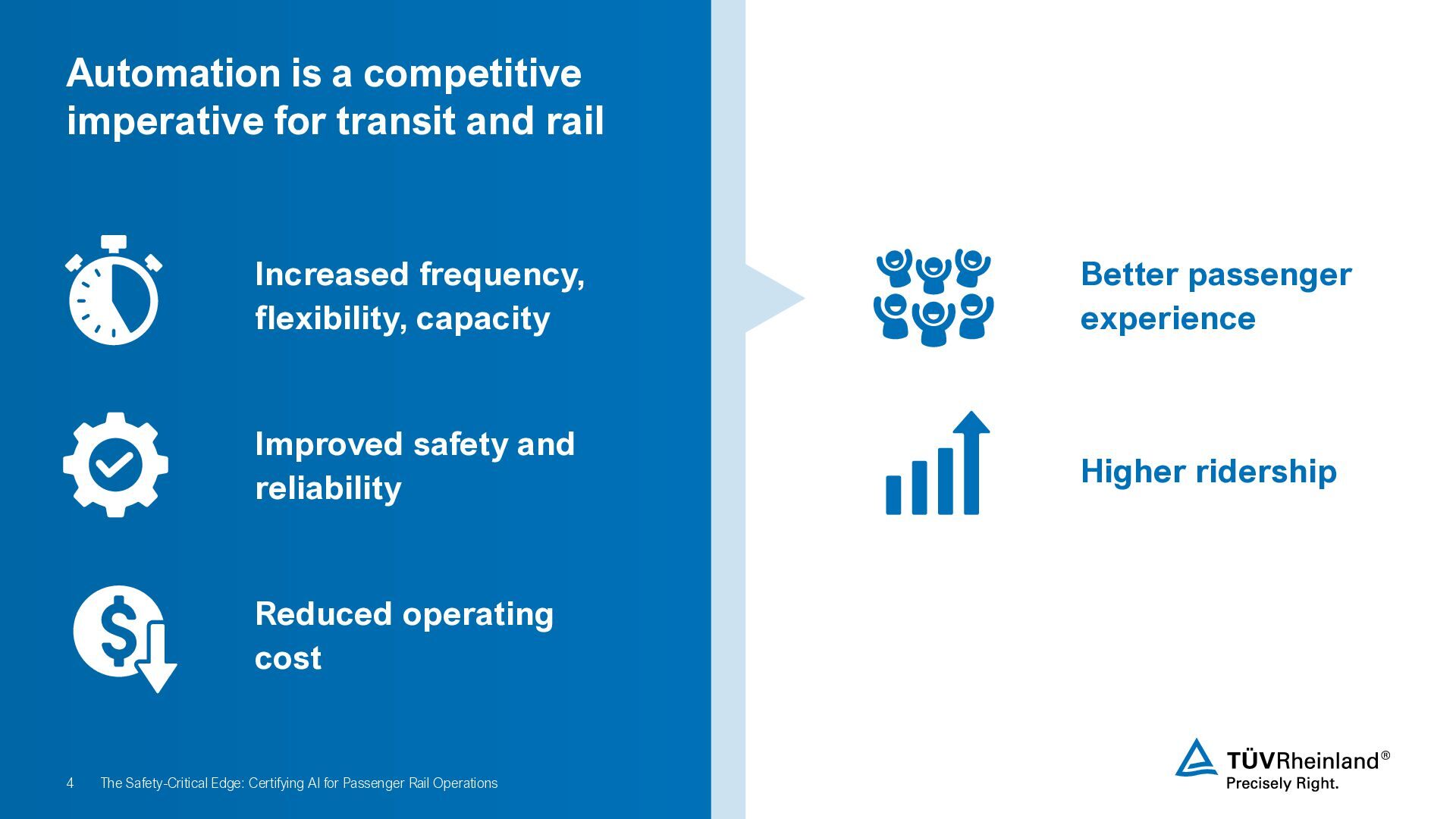 Automation is a competitive imperative for transit and rail

Increased frequency, flexibility, capacity

Improved safety and reliability

Reduced operating cost

Better passenger experience

Higher ridership

4 The Safety-Critical Edge: Certifying AI for Passenger Rail Operations

TÜVRheinland®
Precisely Right.